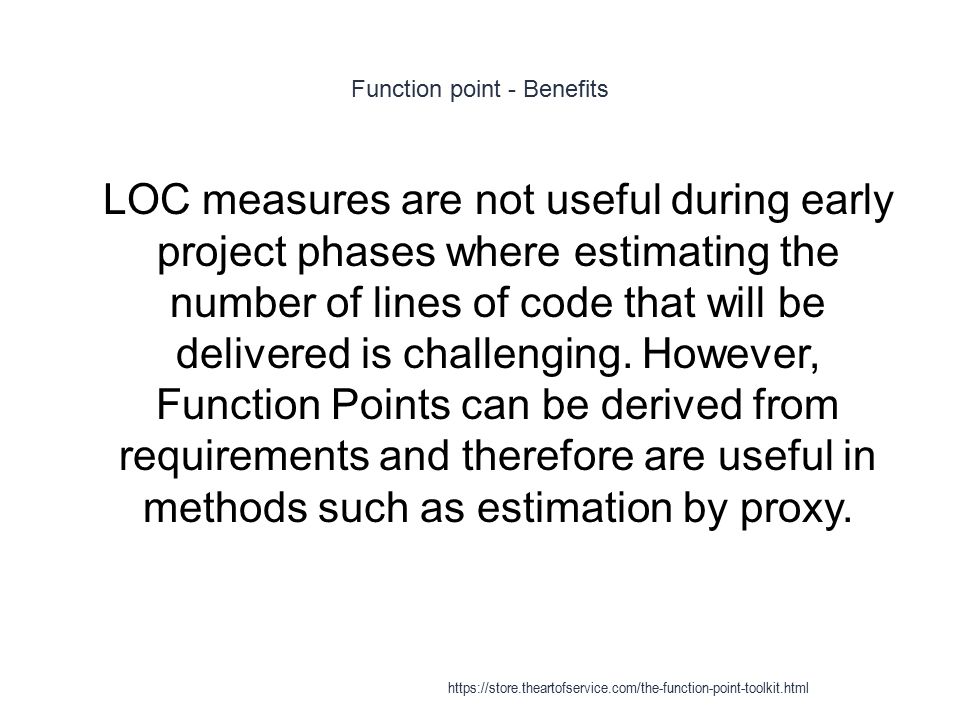 Function point - Benefits

LOC measures are not useful during early project phases where estimating the number of lines of code that will be delivered is challenging. However, Function Points can be derived from requirements and therefore are useful in methods such as estimation by proxy.

https://store.theartofservice.com/the-function-point-toolkit.html